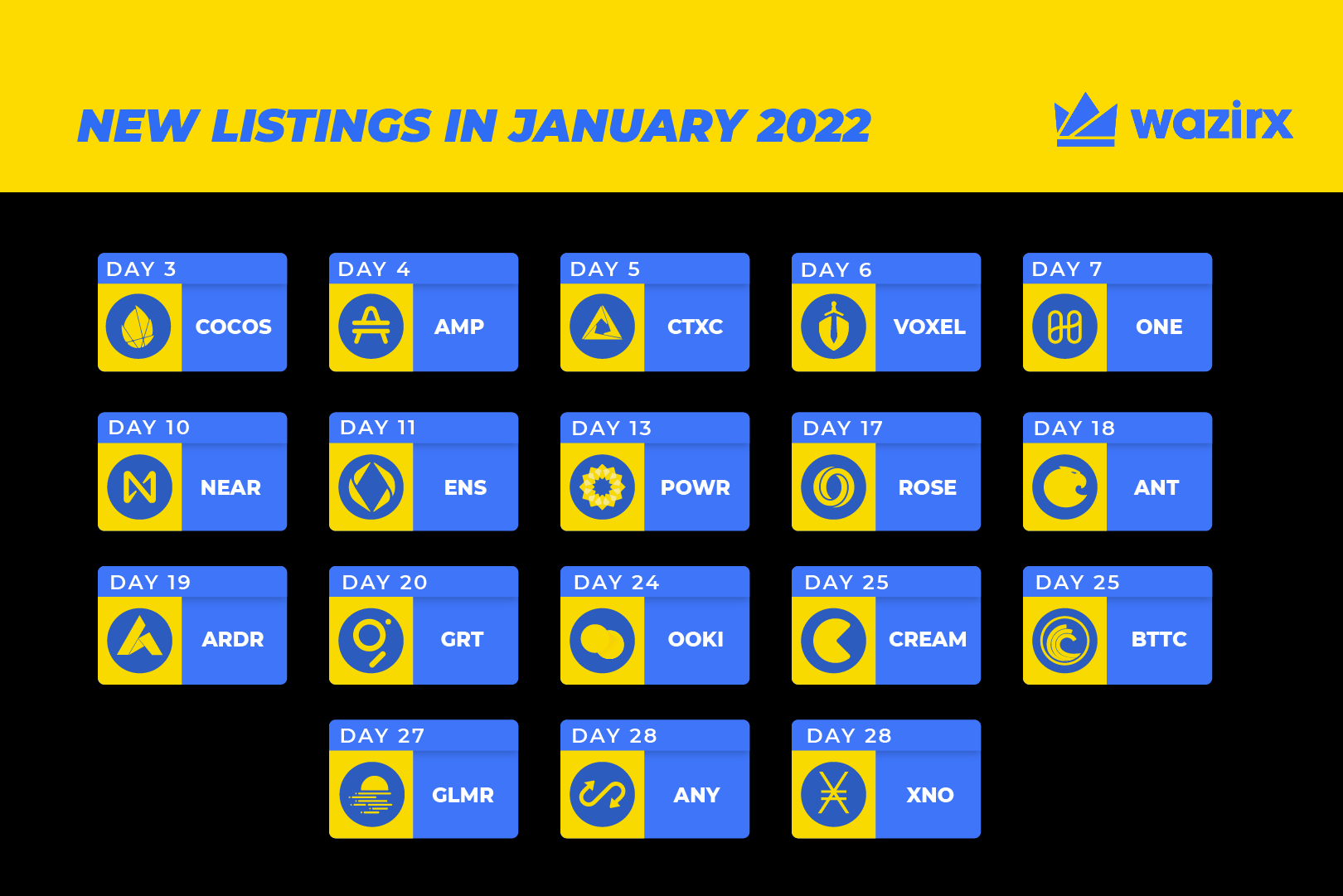 NEW LISTINGS IN JANUARY 2022

wazirx

DAY 3
COCOS

DAY 4
AMP

DAY 5
CTXC

DAY 6
VOXEL

DAY 7
ONE

DAY 10
NEAR

DAY 11
ENS

DAY 13
POWR

DAY 17
ROSE

DAY 18
ANT

DAY 19
ARDR

DAY 20
GRT

DAY 24
OOKI

DAY 25
CREAM

DAY 25
BTTC

DAY 27
GLMR

DAY 28
ANY

DAY 28
XNO